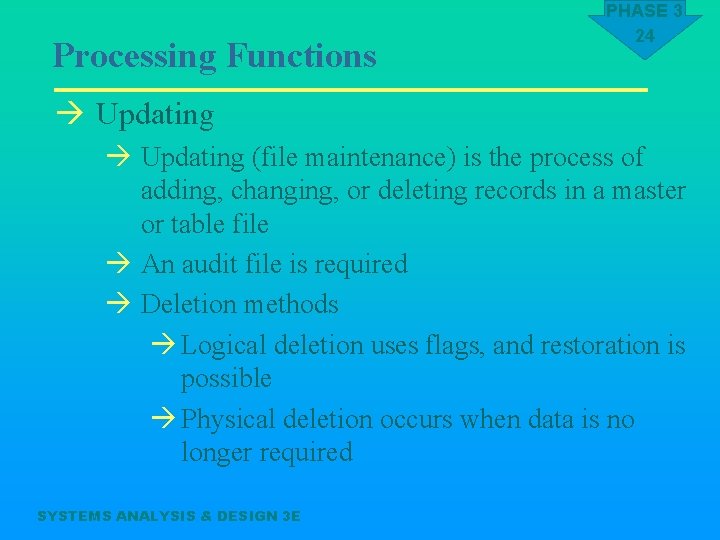 PHASE 3
24

Processing Functions

→ Updating

→ Updating (file maintenance) is the process of adding, changing, or deleting records in a master or table file

→ An audit file is required

→ Deletion methods

→ Logical deletion uses flags, and restoration is possible

→ Physical deletion occurs when data is no longer required

SYSTEMS ANALYSIS & DESIGN 3E